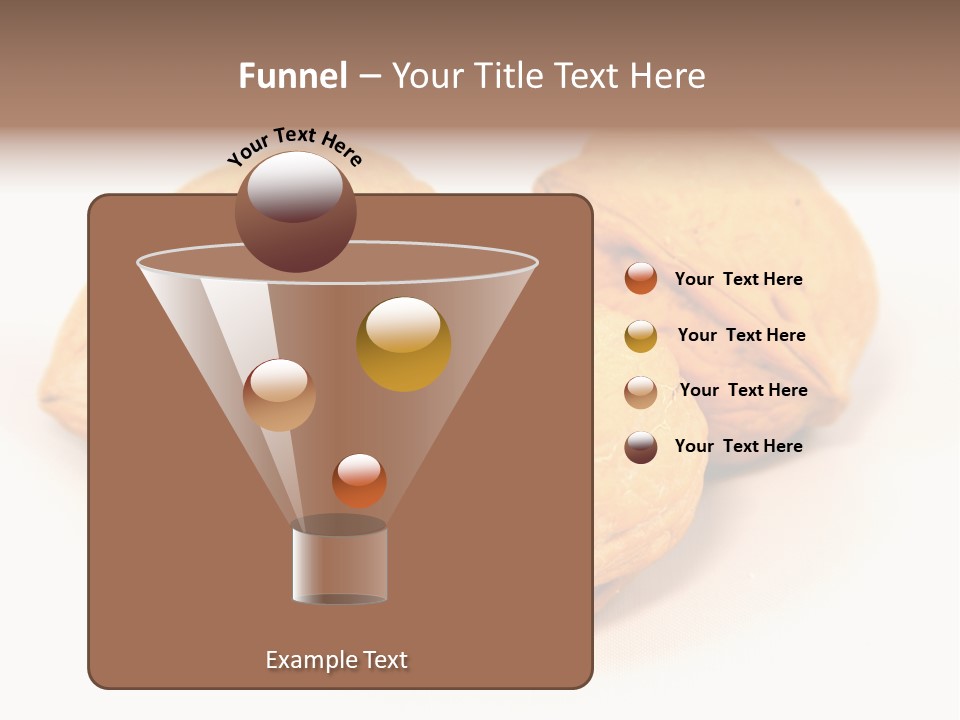 Funnel – Your Title Text Here

Your Text Here

Your Text Here

Your Text Here

Your Text Here

Your Text Here

Example Text